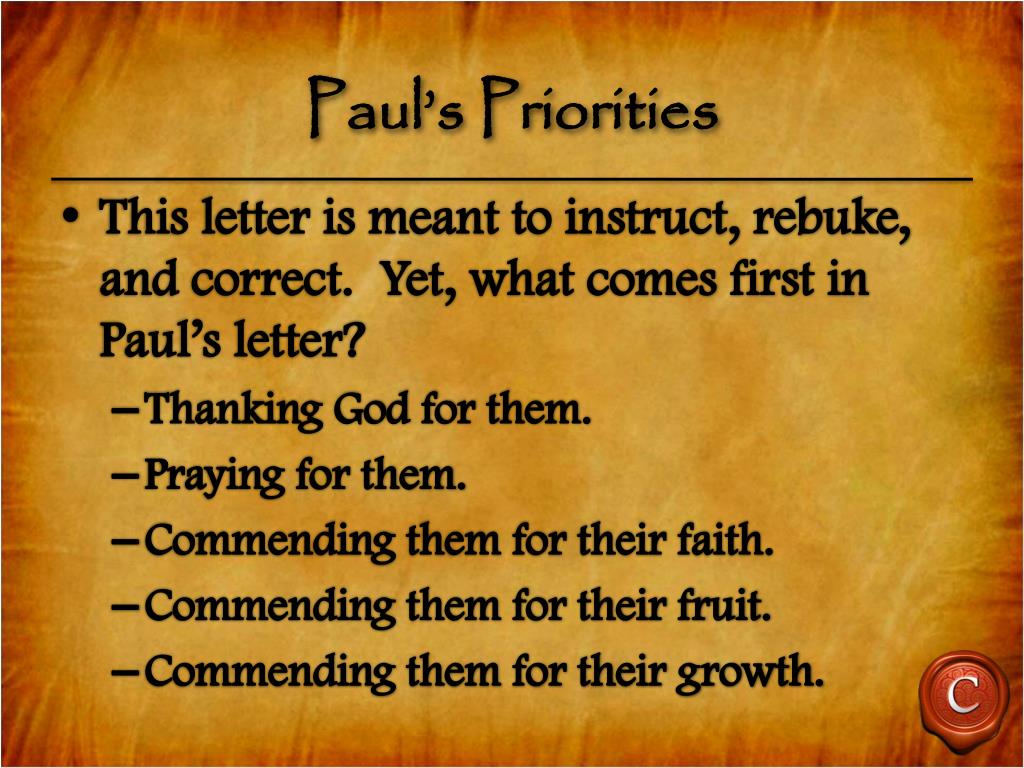 Paul's Priorities

• This letter is meant to instruct, rebuke, and correct. Yet, what comes first in Paul's letter?
– Thanking God for them.
– Praying for them.
– Commending them for their faith.
– Commending them for their fruit.
– Commending them for their growth.

C